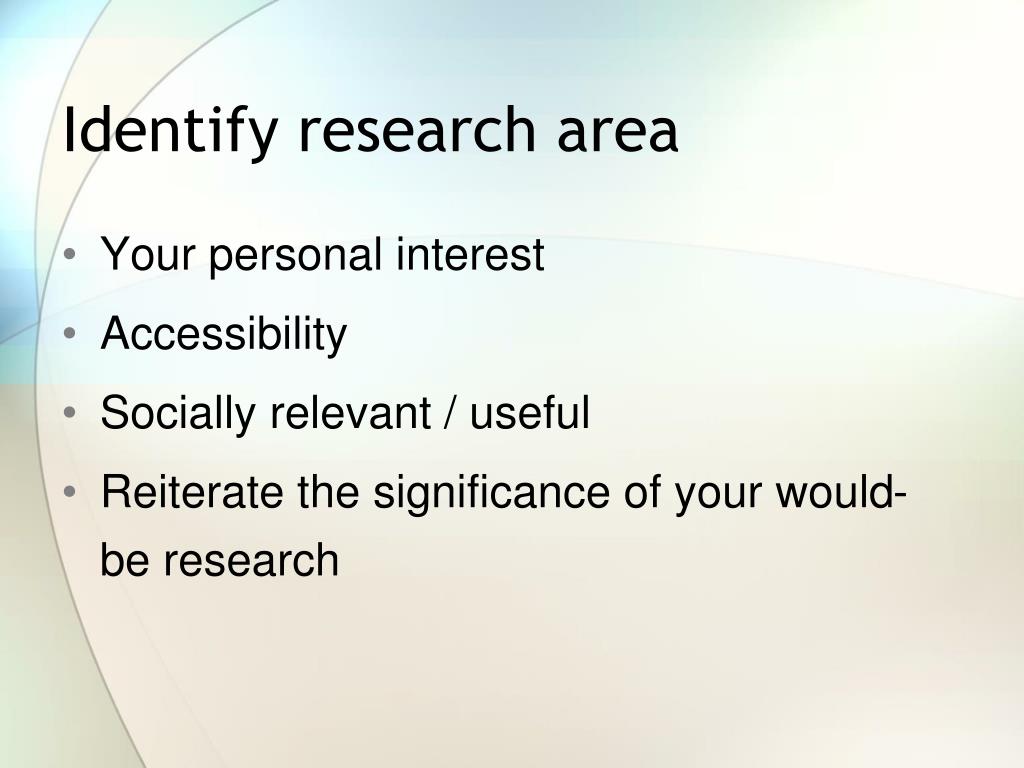 Identify research area

• Your personal interest
• Accessibility
• Socially relevant / useful
• Reiterate the significance of your would-be research